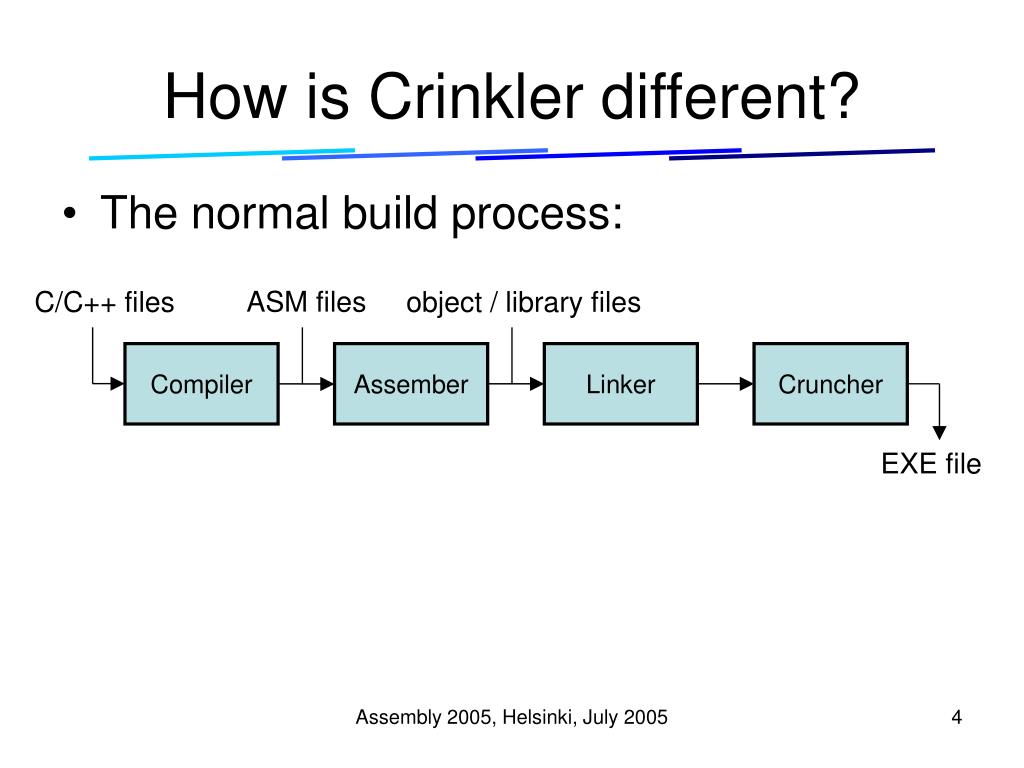 How is Crinkler different?

• The normal build process:

C/C++ files

ASM files

object / library files

Compiler

Assember

Linker

Cruncher

EXE file

Assembly 2005, Helsinki, July 2005

4